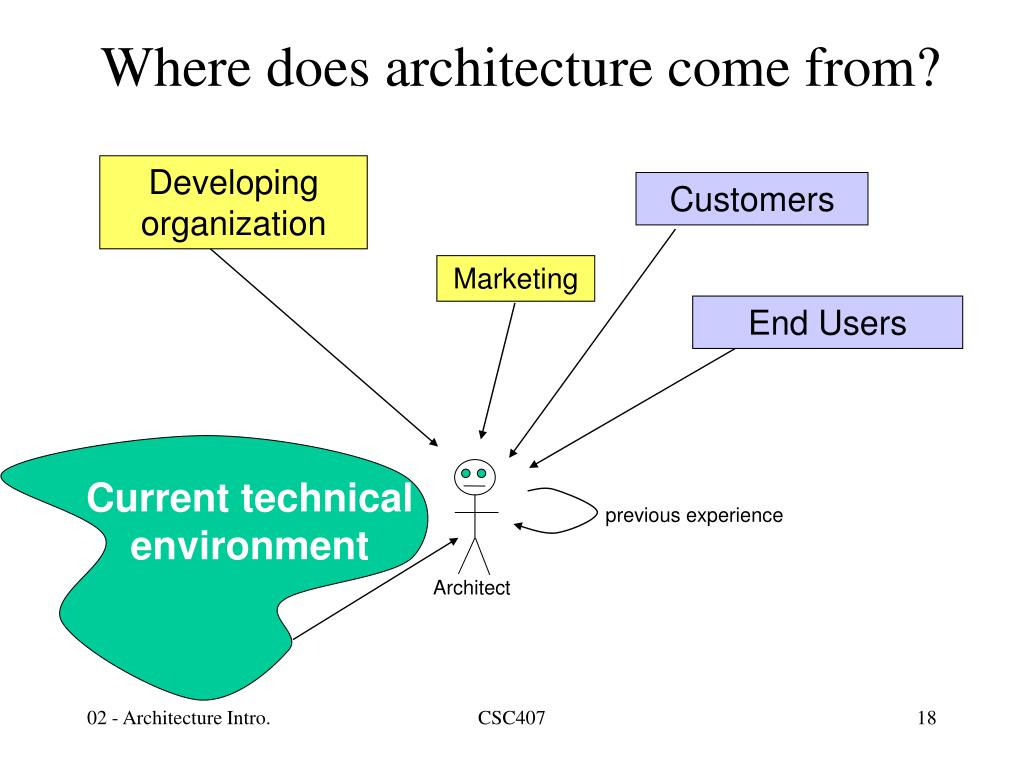 Where does architecture come from?

Developing organization

Customers

Marketing

End Users

Current technical environment

previous experience

Architect

02 - Architecture Intro.

CSC407

18